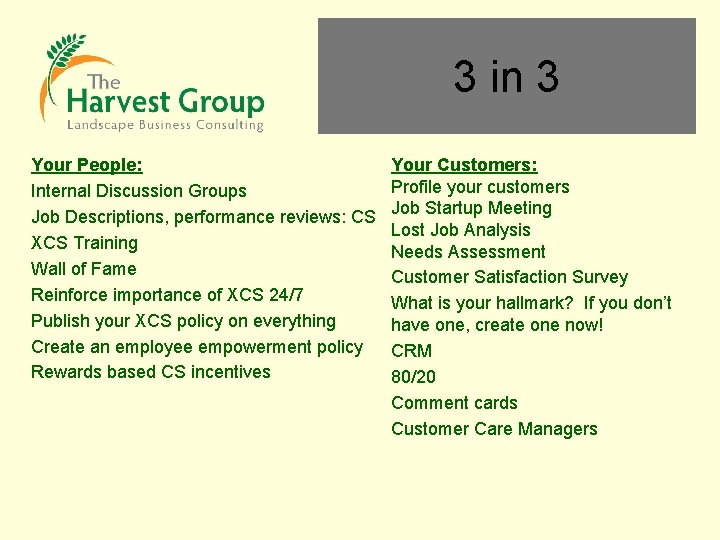 The Harvest Group
Landscape Business Consulting

3 in 3

Your People:
Internal Discussion Groups
Job Descriptions, performance reviews: CS
XCS Training
Wall of Fame
Reinforce importance of XCS 24/7
Publish your XCS policy on everything
Create an employee empowerment policy
Rewards based CS incentives

Your Customers:
Profile your customers
Job Startup Meeting
Lost Job Analysis
Needs Assessment
Customer Satisfaction Survey
What is your hallmark? If you don't have one, create one now!
CRM
80/20
Comment cards
Customer Care Managers